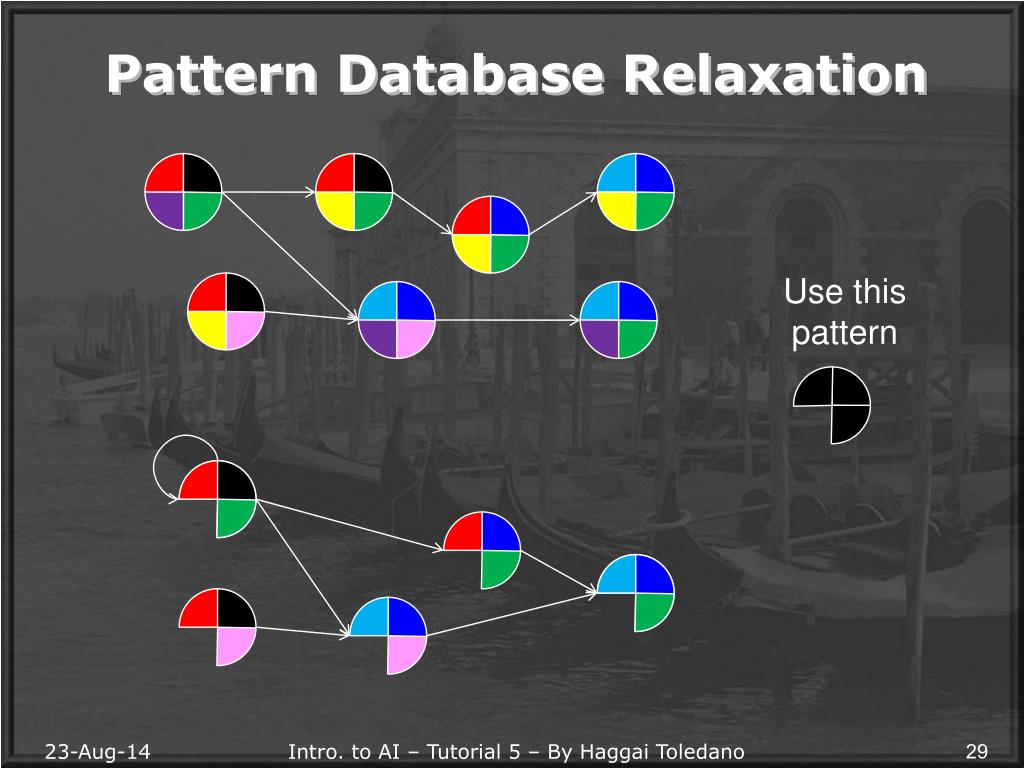 Pattern Database Relaxation

Use this pattern

23-Aug-14

Intro. to AI – Tutorial 5 – By Haggai Toledano

29